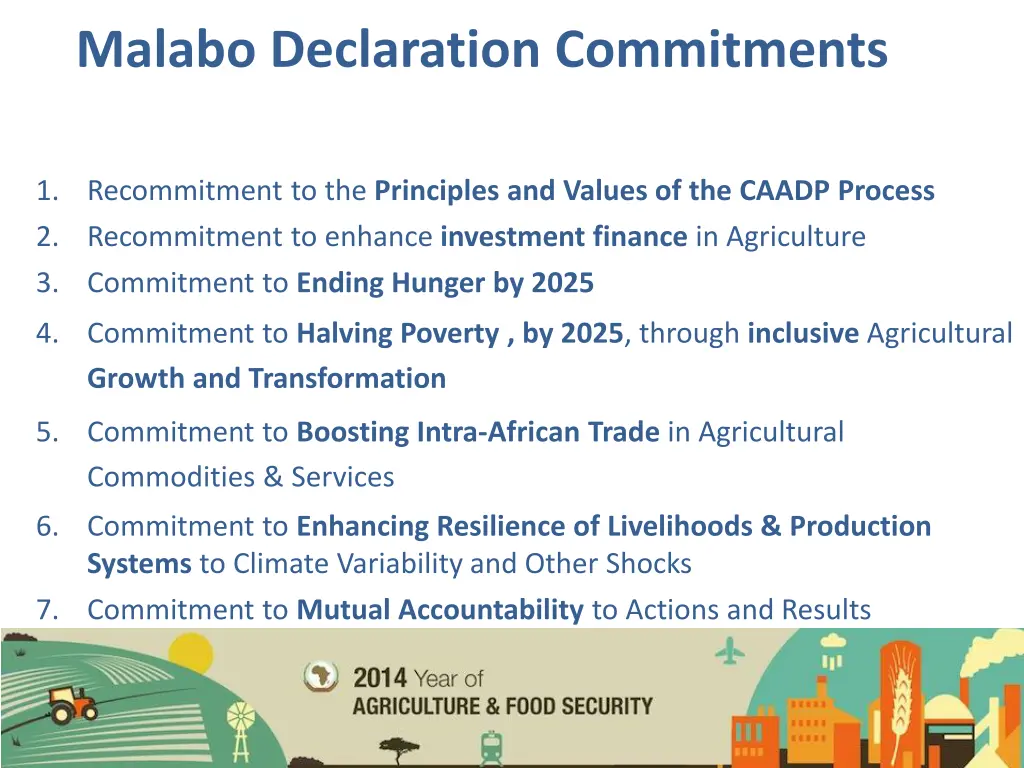 Malabo Declaration Commitments

1. Recommitment to the Principles and Values of the CAADP Process
2. Recommitment to enhance investment finance in Agriculture
3. Commitment to Ending Hunger by 2025
4. Commitment to Halving Poverty , by 2025, through inclusive Agricultural Growth and Transformation
5. Commitment to Boosting Intra-African Trade in Agricultural Commodities & Services
6. Commitment to Enhancing Resilience of Livelihoods & Production Systems to Climate Variability and Other Shocks
7. Commitment to Mutual Accountability to Actions and Results

2014 Year of
AGRICULTURE & FOOD SECURITY